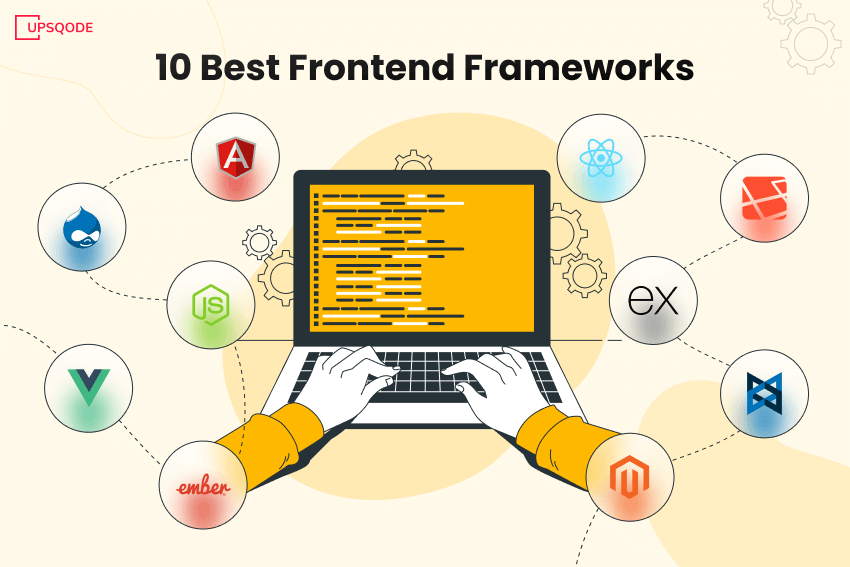 UPSQODE

10 Best Frontend Frameworks

A

JS

ex

ember